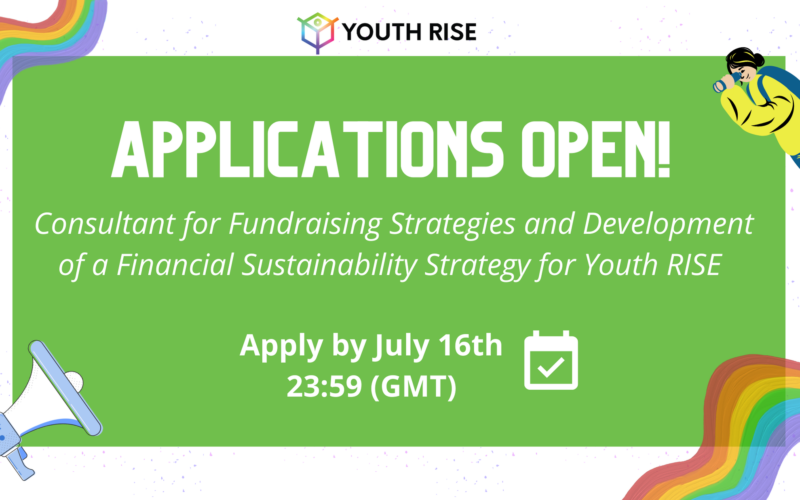 YOUTH RISE

APPLICATIONS OPEN!

Consultant for Fundraising Strategies and Development of a Financial Sustainability Strategy for Youth RISE

Apply by July 16th
23:59 (GMT)